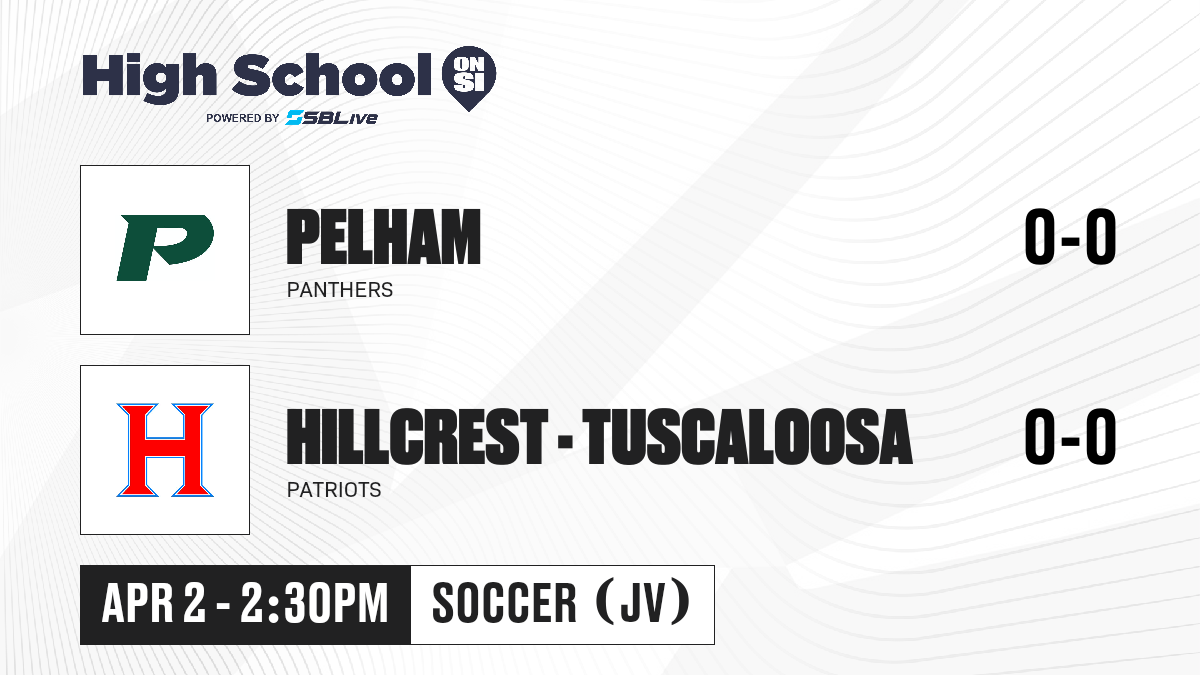 High School ON SI
POWERED BY SBLive

P

PELHAM
PANTHERS
0-0

H

HILLCREST - TUSCALOOSA
PATRIOTS
0-0

APR 2 - 2:30PM
SOCCER (JV)